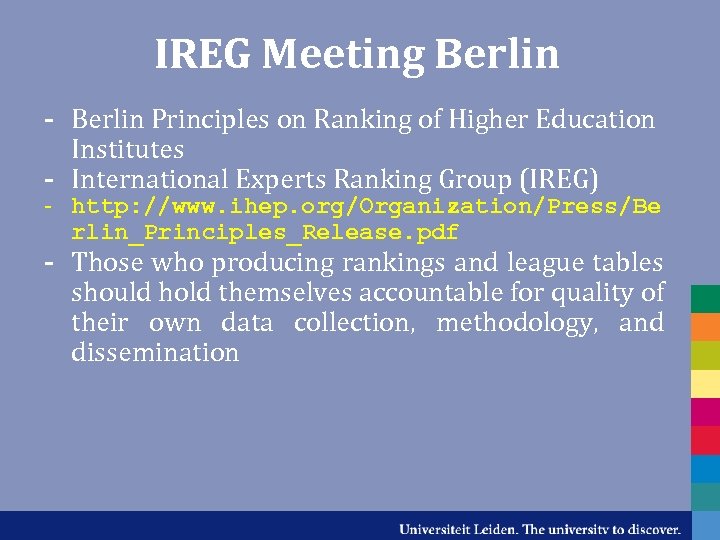 IREG Meeting Berlin

- Berlin Principles on Ranking of Higher Education Institutes
- International Experts Ranking Group (IREG)
- http://www.ihep.org/Organization/Press/Berlin_Principles_Release.pdf
- Those who producing rankings and league tables should hold themselves accountable for quality of their own data collection, methodology, and dissemination

Universiteit Leiden. The university to discover.